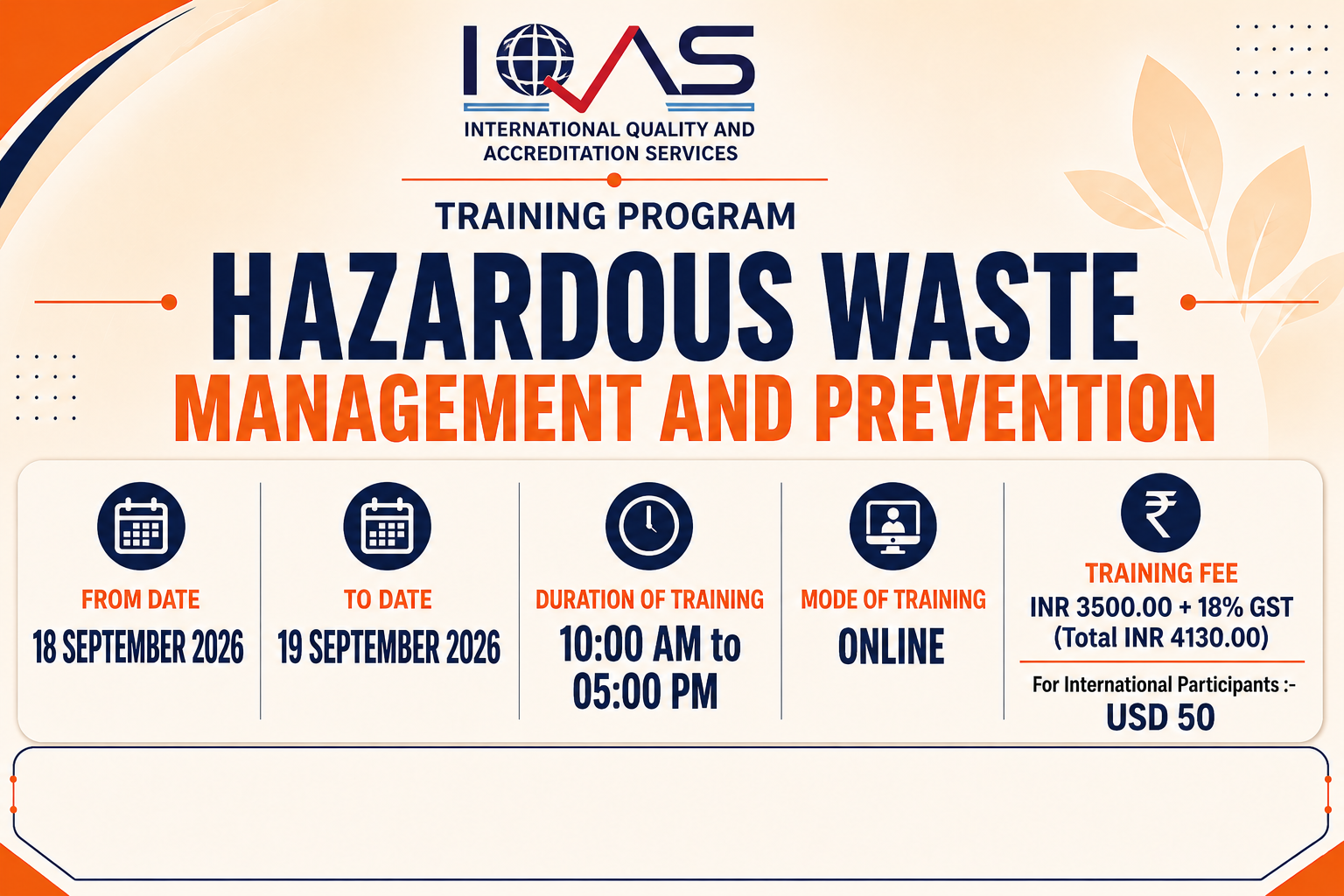 IQAS

INTERNATIONAL QUALITY AND ACCREDITATION SERVICES

TRAINING PROGRAM

HAZARDOUS WASTE

MANAGEMENT AND PREVENTION

FROM DATE
18 SEPTEMBER 2026

TO DATE
19 SEPTEMBER 2026

DURATION OF TRAINING
10:00 AM to 05:00 PM

MODE OF TRAINING
ONLINE

₹

TRAINING FEE
INR 3500.00 + 18% GST
(Total INR 4130.00)

For International Participants :-
USD 50